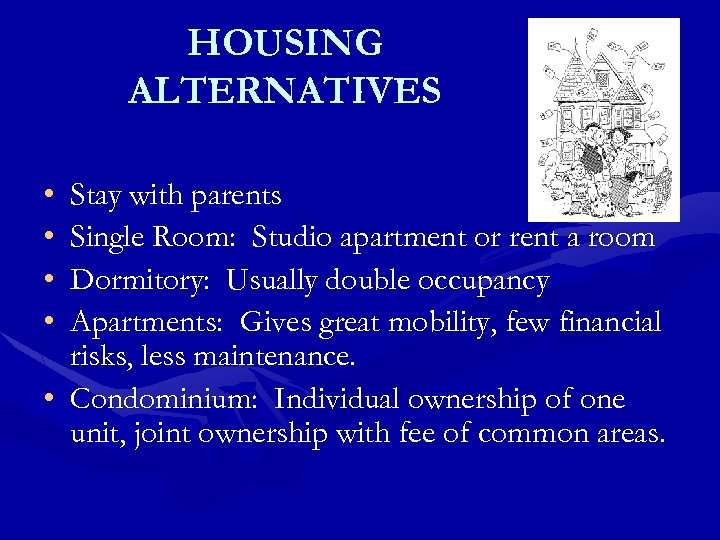 HOUSING ALTERNATIVES

• Stay with parents
• Single Room: Studio apartment or rent a room
• Dormitory: Usually double occupancy
• Apartments: Gives great mobility, few financial risks, less maintenance.
• Condominium: Individual ownership of one unit, joint ownership with fee of common areas.